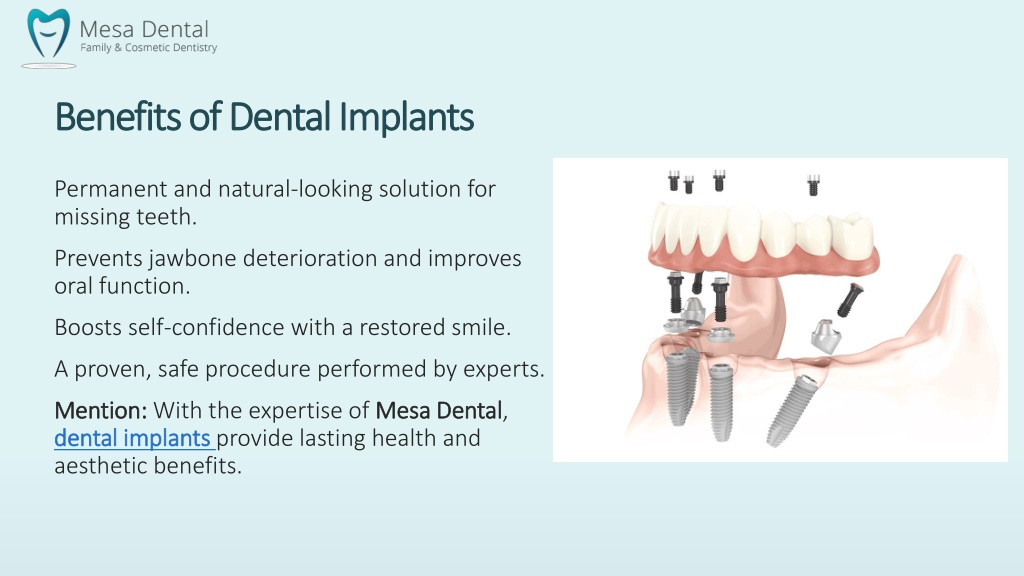 Mesa Dental
Family & Cosmetic Dentistry

Benefits of Dental Implants

Permanent and natural-looking solution for missing teeth.

Prevents jawbone deterioration and improves oral function.

Boosts self-confidence with a restored smile.

A proven, safe procedure performed by experts.

Mention: With the expertise of Mesa Dental, dental implants provide lasting health and aesthetic benefits.